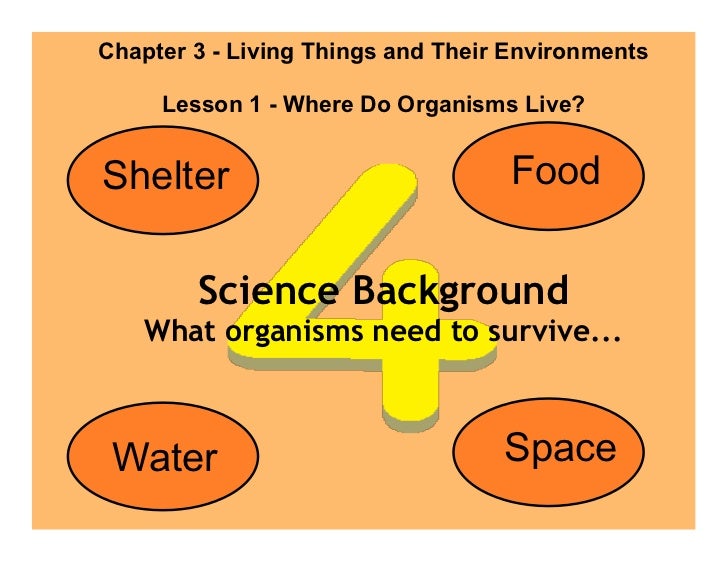 Chapter 3 - Living Things and Their Environments

Lesson 1 - Where Do Organisms Live?

Shelter

Food

4

Science Background
What organisms need to survive...

Water

Space